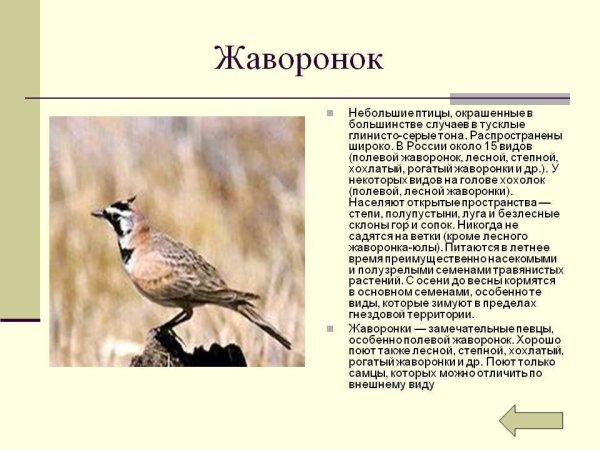 Жаворонок

Небольшие птицы, окрашенные в большинстве случаев в тусклые глинисто-серые тона. Распространены широко. В России около 15 видов (полевой жаворонок, лесной, степной, хохлатый, рогатый жаворонки и др.). У некоторых видов на голове хохолок (полевой, лесной жаворонки). Населяют открытые пространства — степи, полупустыни, луга и безлесные склоны гор и сопок. Никогда не садятся на ветки (кроме лесного жаворонка-юлы). Питаются в летнее время преимущественно насекомыми и полузрелыми семенами травянистых растений. С осени до весны кормятся в основном семенами, особенно те виды, которые зимуют в пределах гнездовой территории.

Жаворонки — замечательные певцы, особенно полевой жаворонок. Хорошо поют также лесной, степной, хохлатый, рогатый жаворонки и др. Поют только самцы, которых можно отличить по внешнему виду